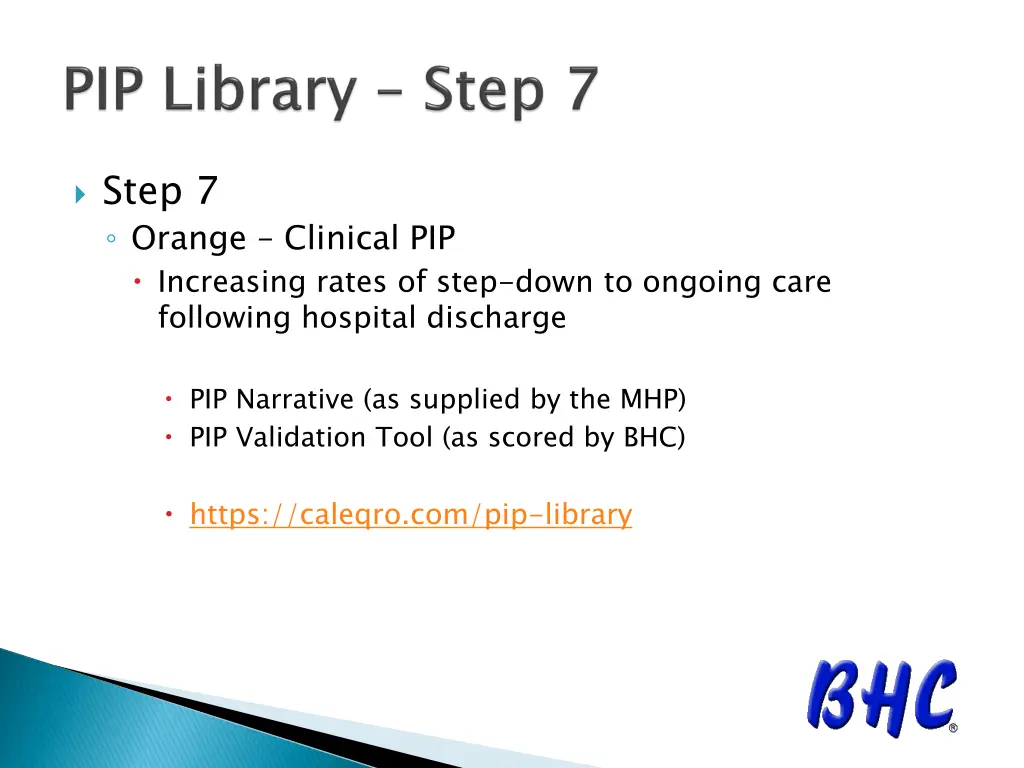 PIP Library – Step 7

Step 7
Orange – Clinical PIP
Increasing rates of step-down to ongoing care following hospital discharge

PIP Narrative (as supplied by the MHP)
PIP Validation Tool (as scored by BHC)

https://caleqro.com/pip-library

BHC®